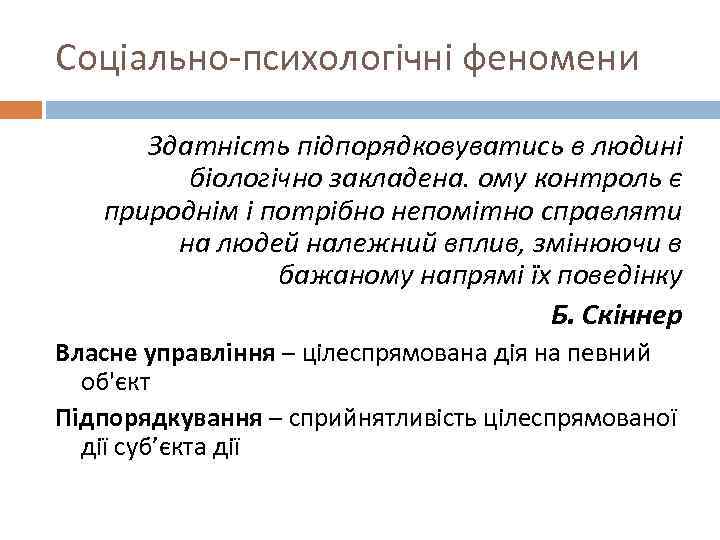 Соціально-психологічні феномени

Здатність підпорядковуватись в людині біологічно закладена. ому контроль є природнім і потрібно непомітно справляти на людей належний вплив, змінюючи в бажаному напрямі їх поведінку

Б. Скіннер

Власне управління – цілеспрямована дія на певний об'єкт

Підпорядкування – сприйнятливість цілеспрямованої дії суб’єкта дії